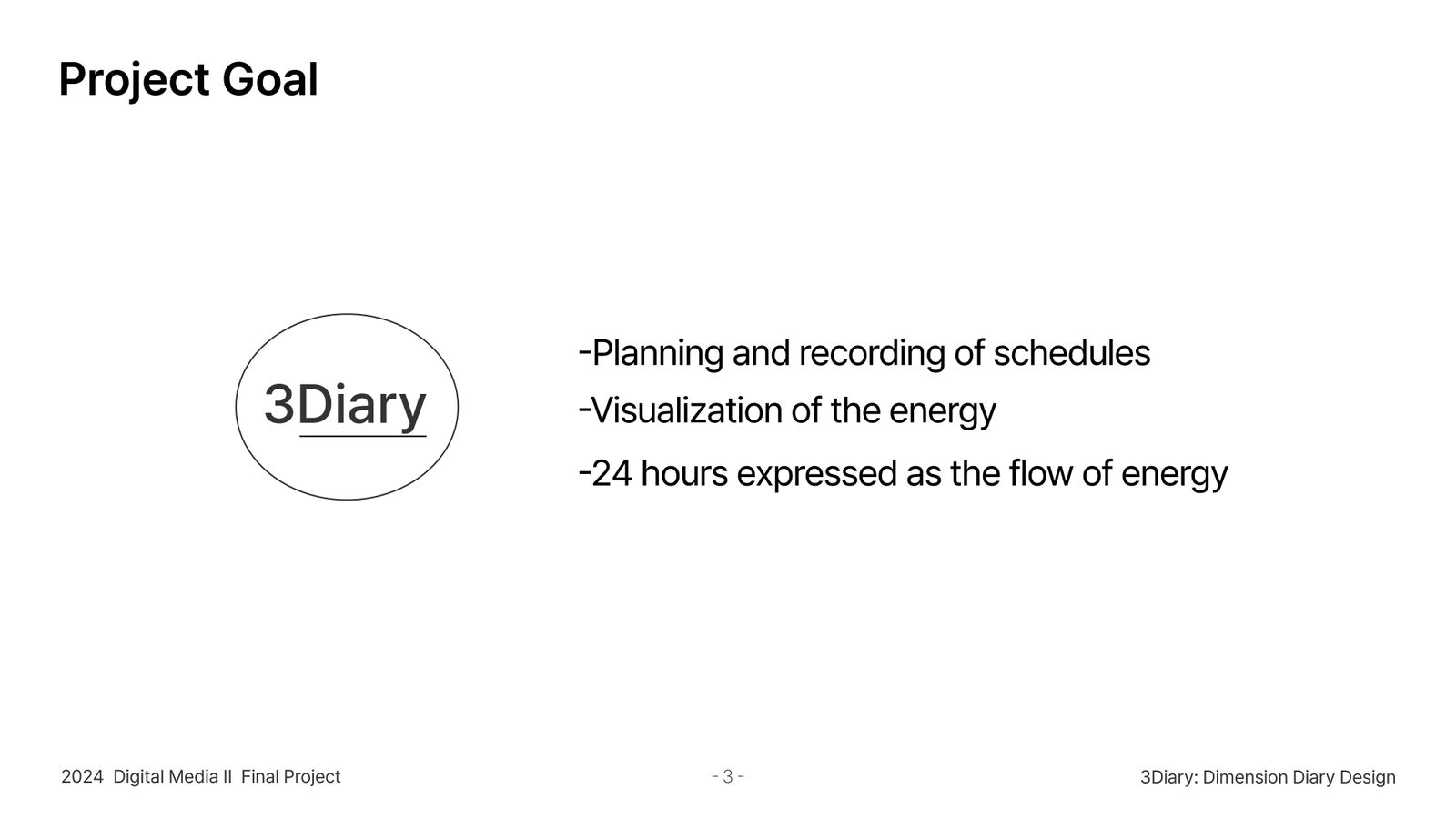 Project Goal

3Diary

-Planning and recording of schedules

-Visualization of the energy

-24 hours expressed as the flow of energy

2024 Digital Media II Final Project

- 3 -

3Diary: Dimension Diary Design